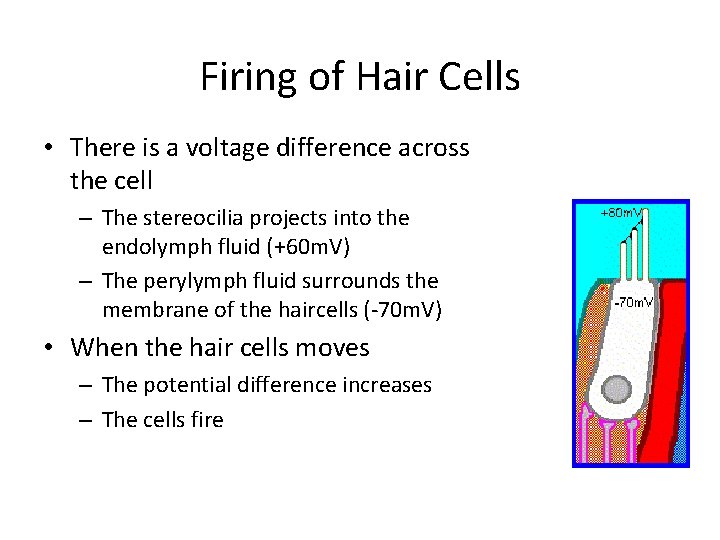 Firing of Hair Cells

• There is a voltage difference across the cell

– The stereocilia projects into the endolymph fluid (+60mV)

– The perylymph fluid surrounds the membrane of the haircells (-70mV)

• When the hair cells moves

– The potential difference increases

– The cells fire

+60mV

-70mV